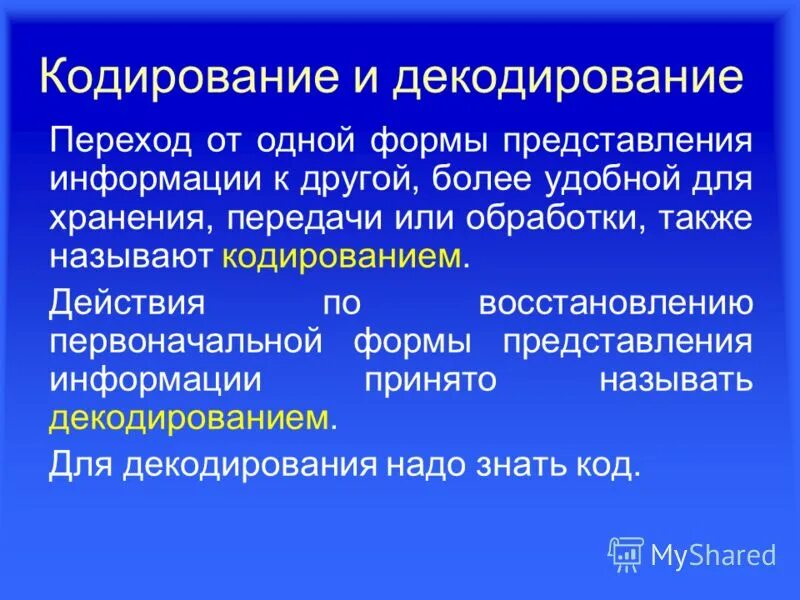 Кодирование и декодирование

Переход от одной формы представления информации к другой, более удобной для хранения, передачи или обработки, также называют кодированием.

Действия по восстановлению первоначальной формы представления информации принято называть декодированием.

Для декодирования надо знать код.

MyShared